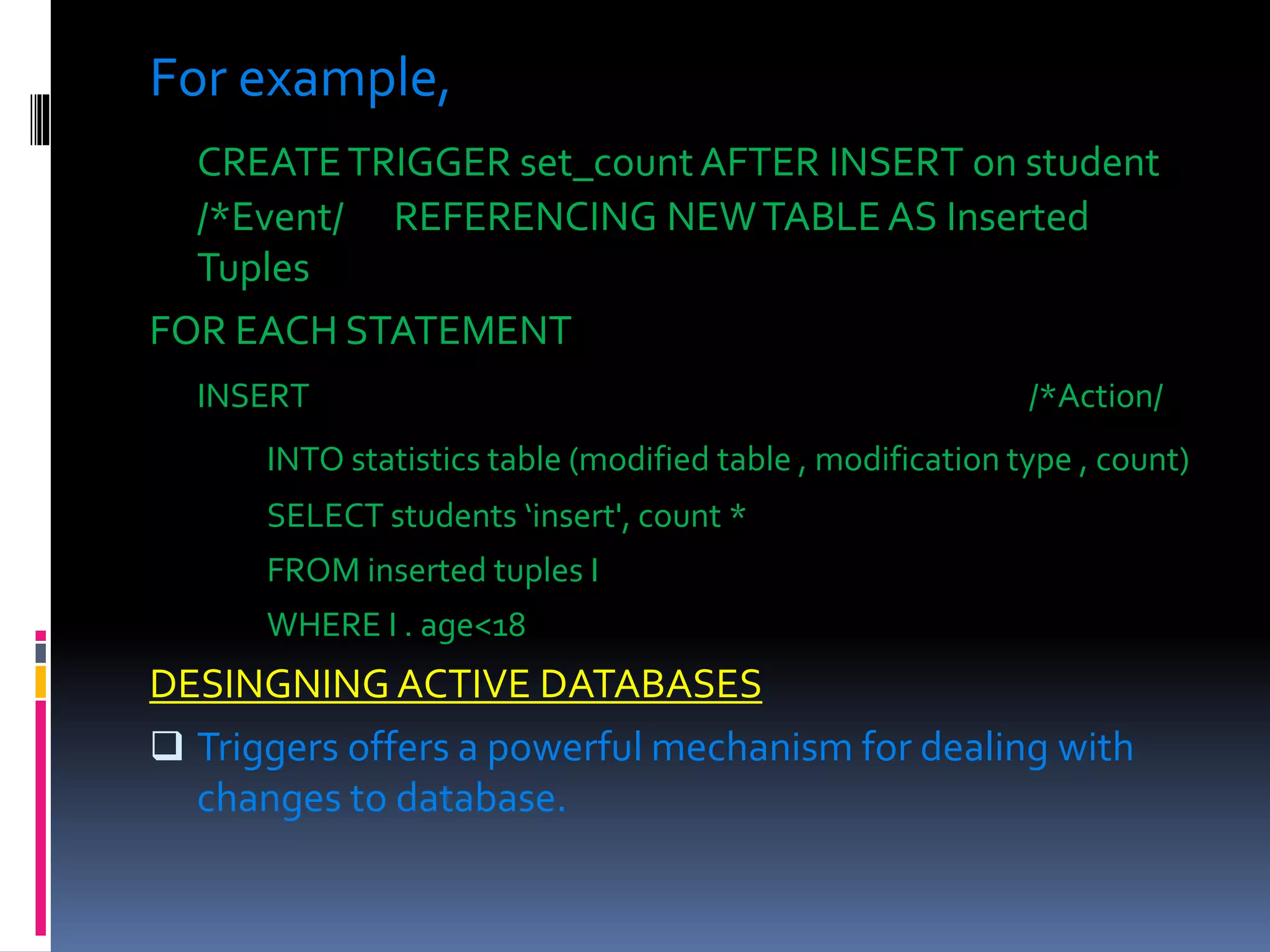 For example,

CREATE TRIGGER set_count AFTER INSERT on student /*Event/ REFERENCING NEW TABLE AS Inserted Tuples

FOR EACH STATEMENT

INSERT /*Action/

INTO statistics table (modified table , modification type , count)

SELECT students ‘insert', count *

FROM inserted tuples I

WHERE I . age<18

DESINGNING ACTIVE DATABASES

❑ Triggers offers a powerful mechanism for dealing with changes to database.